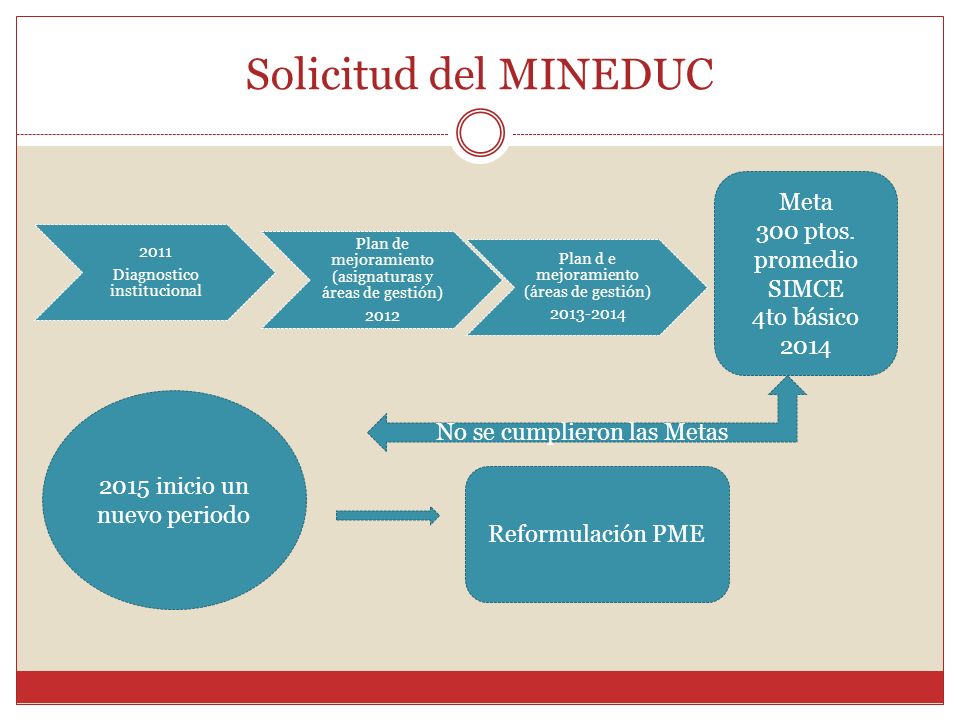 Solicitud del MINEDUC

2011
Diagnostico institucional

Plan de mejoramiento (asignaturas y áreas de gestión)
2012

Plan d e mejoramiento (áreas de gestión)
2013-2014

Meta
300 ptos.
promedio
SIMCE
4to básico
2014

No se cumplieron las Metas

2015 inicio un nuevo periodo

Reformulación PME